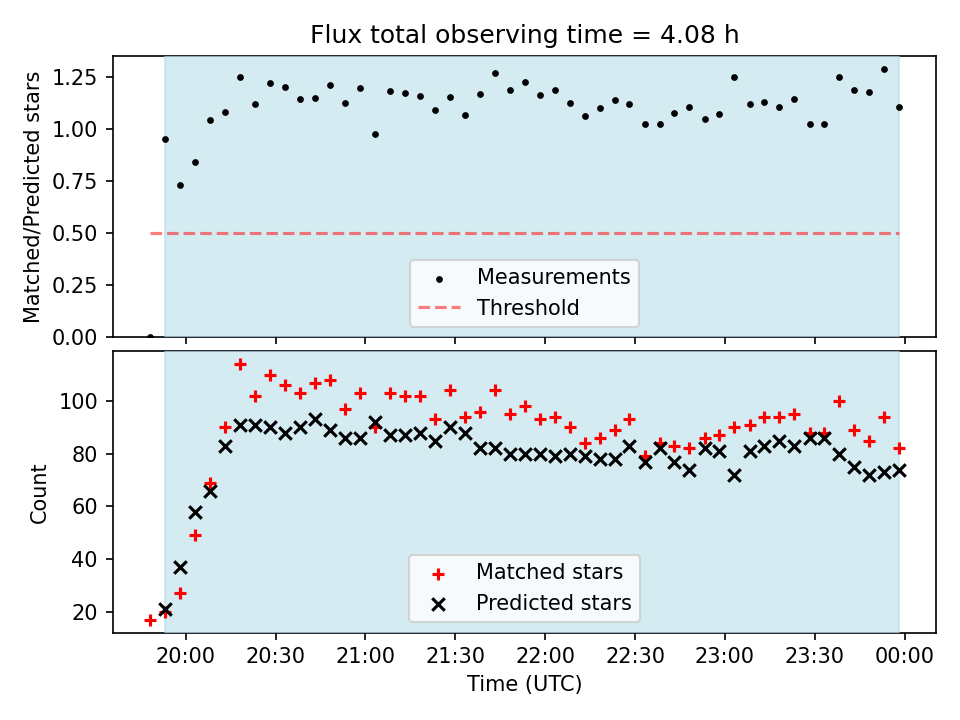 Flux total observing time = 4.08 h

Matched/Predicted stars

1.25
1.00
0.75
0.50
0.25
0.00

Measurements
Threshold

Count

100
80
60
40
20

Matched stars
Predicted stars

20:00
20:30
21:00
21:30
22:00
22:30
23:00
23:30
00:00

Time (UTC)